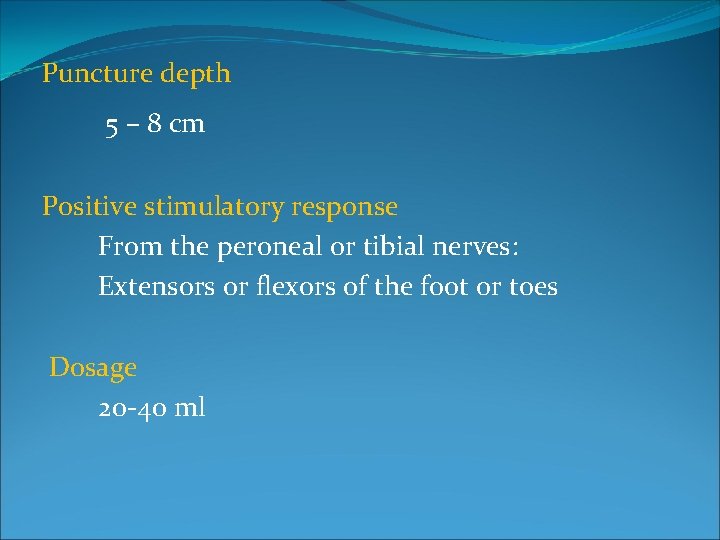 Puncture depth

5 – 8 cm

Positive stimulatory response

From the peroneal or tibial nerves:

Extensors or flexors of the foot or toes

Dosage

20-40 ml